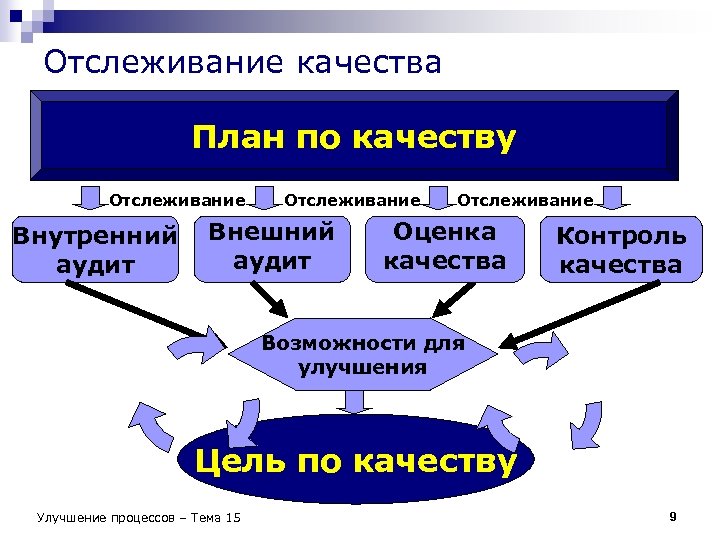 Отслеживание качества

План по качеству

Отслеживание Отслеживание Отслеживание

Внутренний аудит

Внешний аудит

Оценка качества

Контроль качества

Возможности для улучшения

Цель по качеству

Улучшение процессов – Тема 15

9